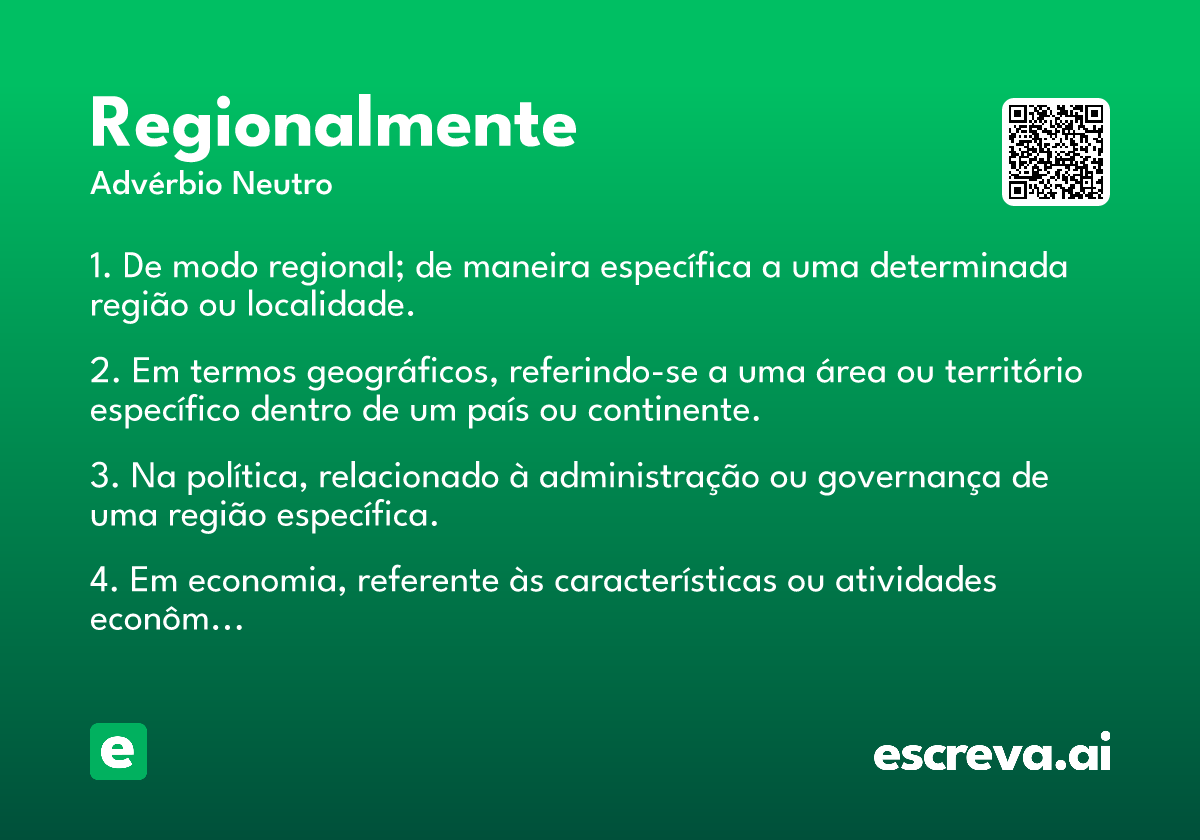 Regionalmente
Advérbio Neutro

1. De modo regional; de maneira específica a uma determinada região ou localidade.

2. Em termos geográficos, referindo-se a uma área ou território específico dentro de um país ou continente.

3. Na política, relacionado à administração ou governança de uma região específica.

4. Em economia, referente às características ou atividades econôm…

e

escreva.ai